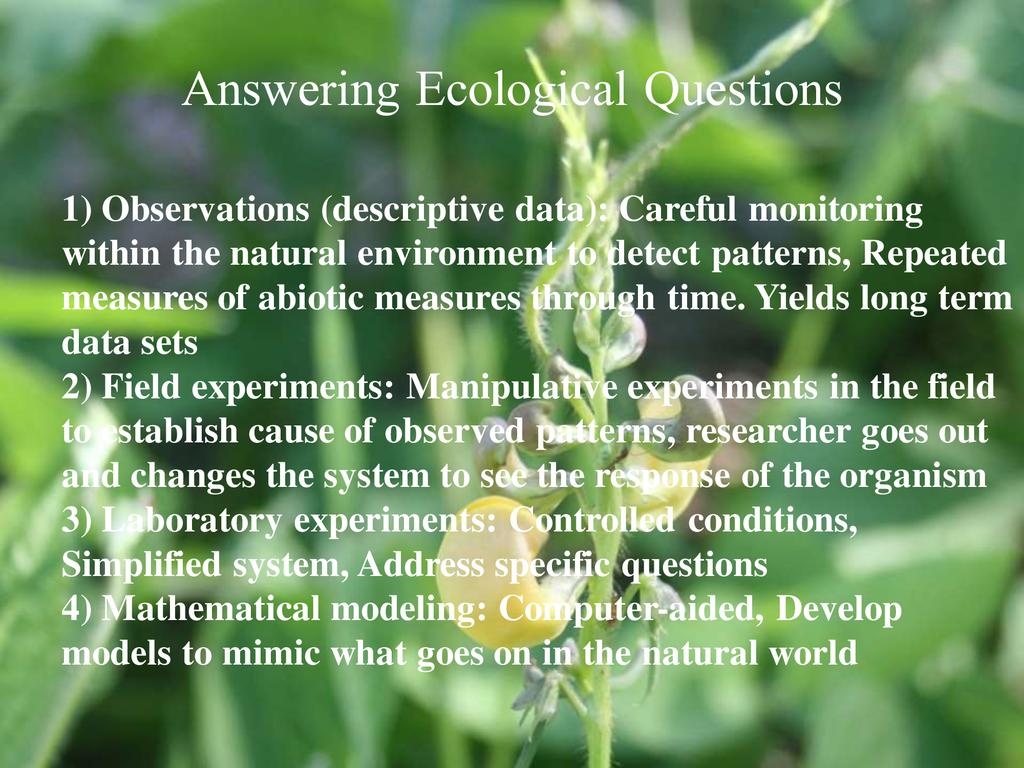 Answering Ecological Questions

1) Observations (descriptive data): Careful monitoring within the natural environment to detect patterns, Repeated measures of abiotic measures through time. Yields long term data sets
2) Field experiments: Manipulative experiments in the field to establish cause of observed patterns, researcher goes out and changes the system to see the response of the organism
3) Laboratory experiments: Controlled conditions, Simplified system, Address specific questions
4) Mathematical modeling: Computer-aided, Develop models to mimic what goes on in the natural world